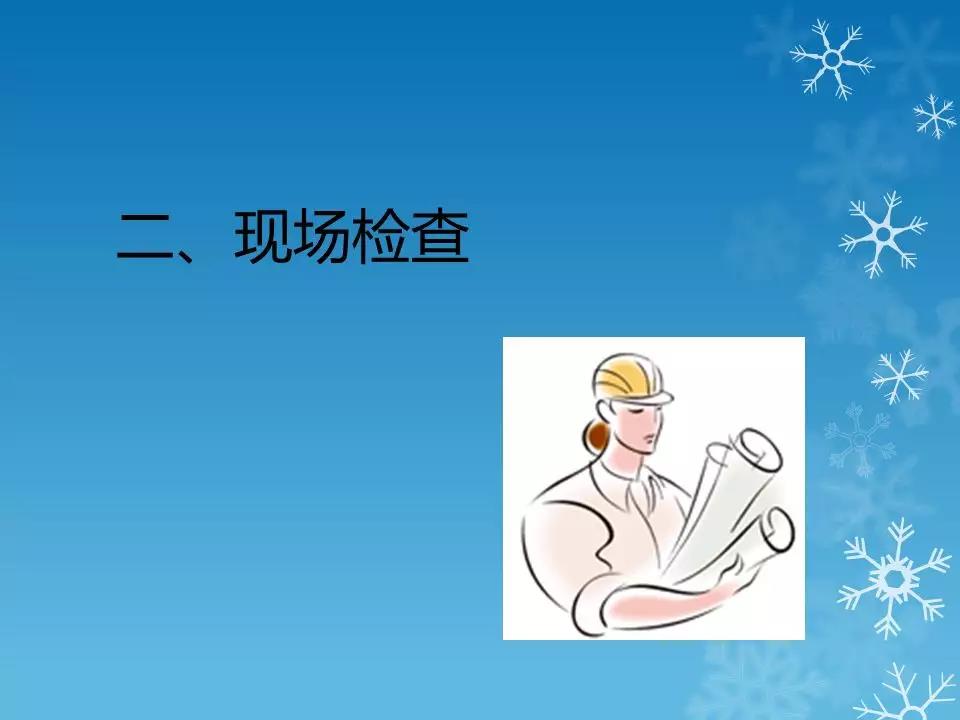 二、现场检查